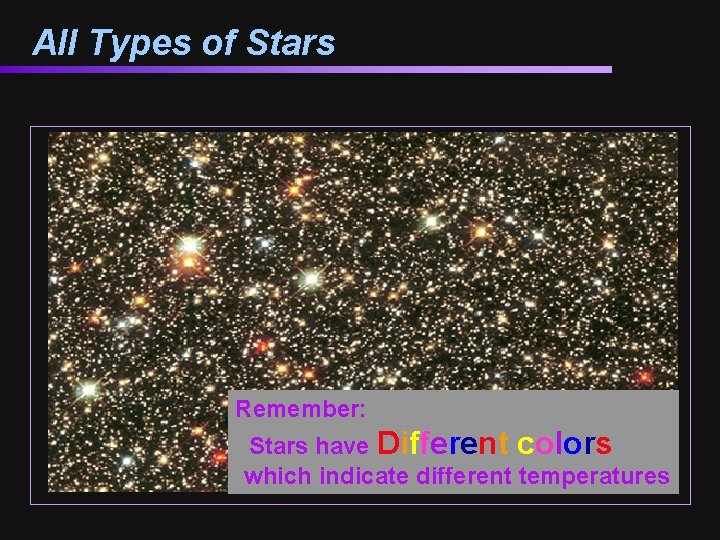 All Types of Stars

Remember:
Stars have Different colors which indicate different temperatures